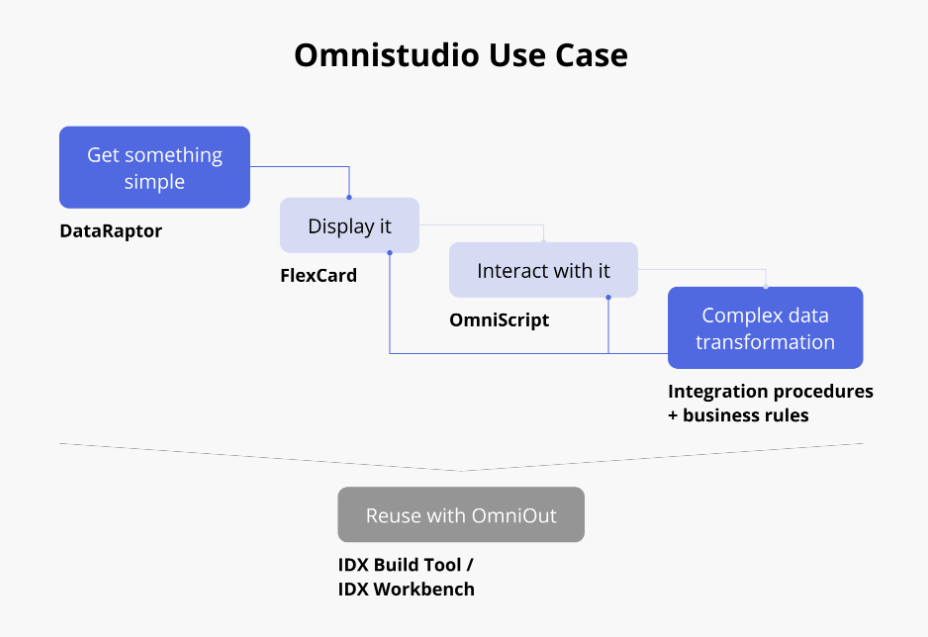 Omnistudio Use Case

Get something simple

DataRaptor

Display it

FlexCard

Interact with it

OmniScript

Complex data transformation

Integration procedures + business rules

Reuse with OmniOut

IDX Build Tool / IDX Workbench